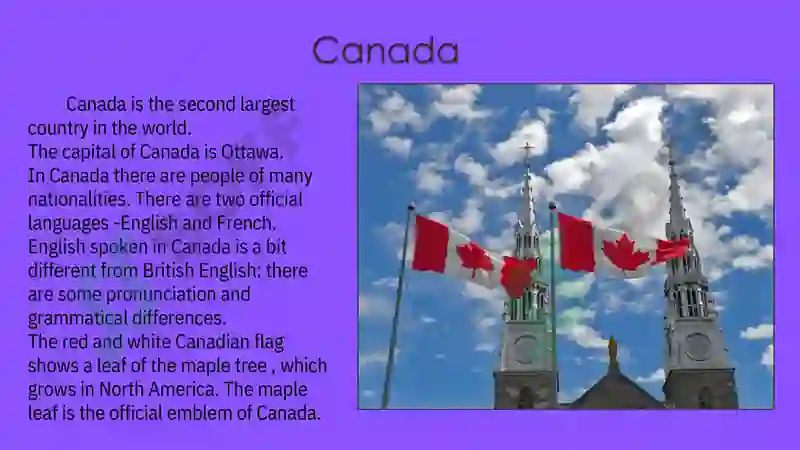 Canada

Canada is the second largest country in the world.
The capital of Canada is Ottawa.
In Canada there are people of many nationalities. There are two official languages -English and French.
English spoken in Canada is a bit different from British English: there are some pronunciation and grammatical differences.
The red and white Canadian flag shows a leaf of the maple tree , which grows in North America. The maple leaf is the official emblem of Canada.